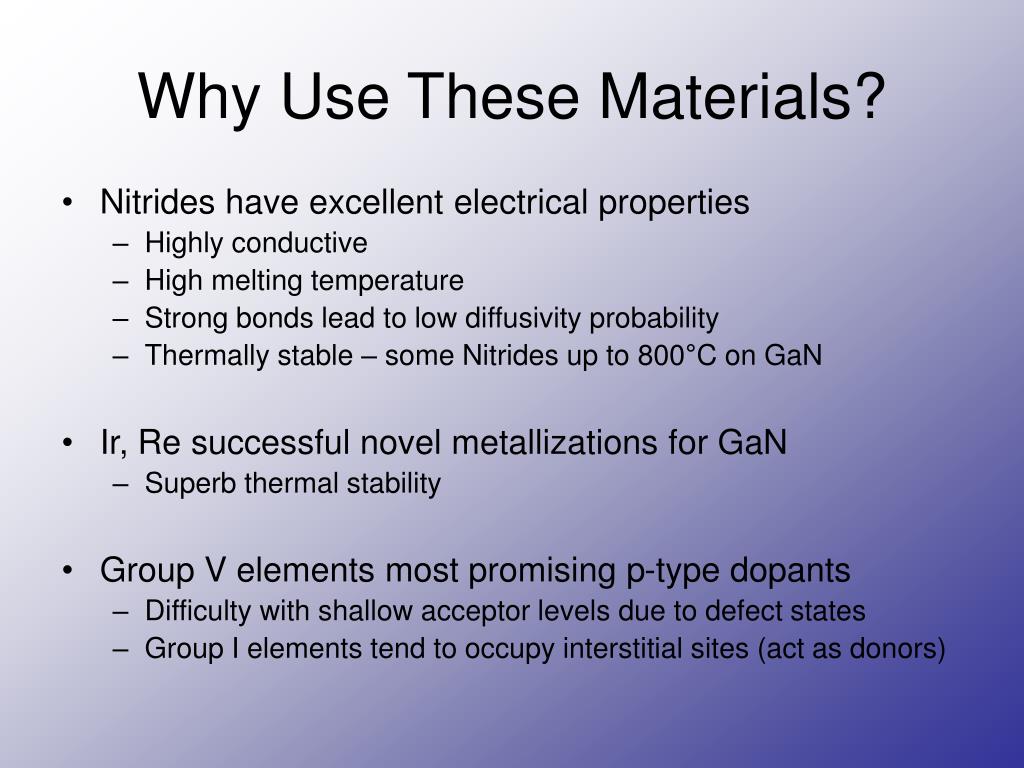 Why Use These Materials?

• Nitrides have excellent electrical properties
– Highly conductive
– High melting temperature
– Strong bonds lead to low diffusivity probability
– Thermally stable – some Nitrides up to 800°C on GaN

• Ir, Re successful novel metallizations for GaN
– Superb thermal stability

• Group V elements most promising p-type dopants
– Difficulty with shallow acceptor levels due to defect states
– Group I elements tend to occupy interstitial sites (act as donors)